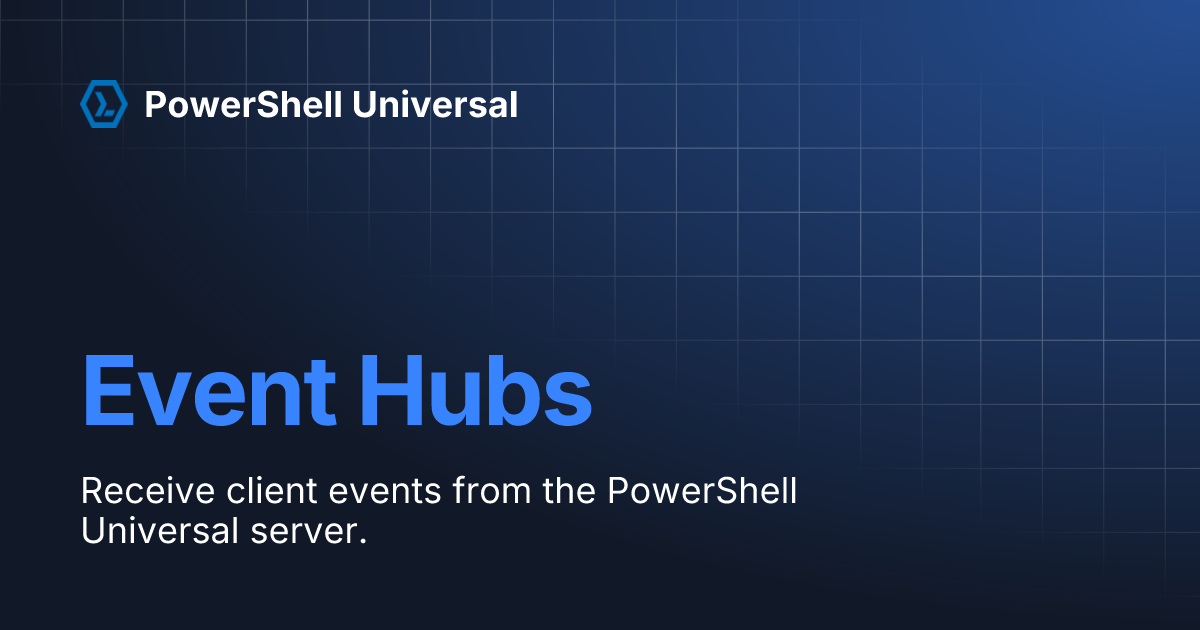 PowerShell Universal

Event Hubs

Receive client events from the PowerShell Universal server.